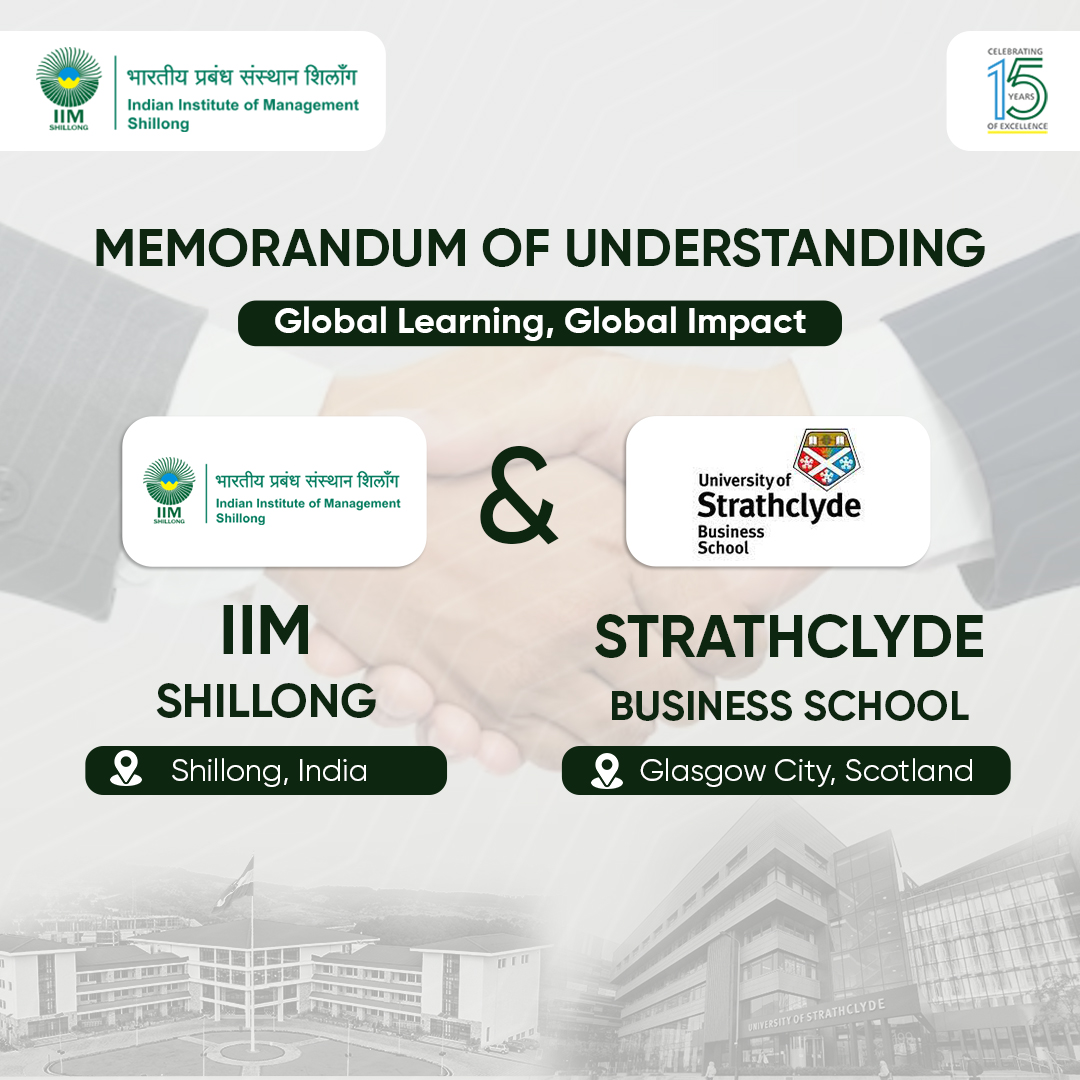 IIM
SHILLONG
भारतीय प्रबंध संस्थान शिलाँग
Indian Institute of Management
Shillong

CELEBRATING
15
YEARS
OF EXCELLENCE

MEMORANDUM OF UNDERSTANDING

Global Learning, Global Impact

IIM
SHILLONG
भारतीय प्रबंध संस्थान शिलाँग
Indian Institute of Management
Shillong

&

University of
Strathclyde
Business
School

IIM
SHILLONG

Shillong, India

STRATHCLYDE
BUSINESS SCHOOL

Glasgow City, Scotland

UNIVERSITY OF STRATHCLYDE